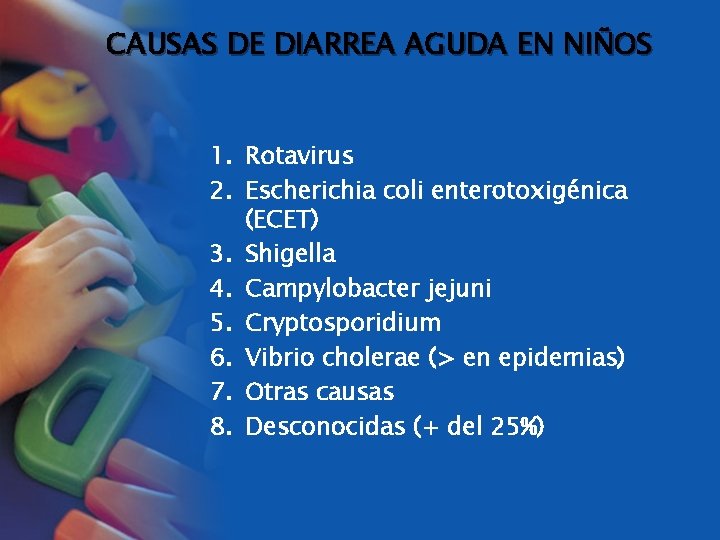 CAUSAS DE DIARREA AGUDA EN NIÑOS

1. Rotavirus
2. Escherichia coli enterotoxigénica (ECET)
3. Shigella
4. Campylobacter jejuni
5. Cryptosporidium
6. Vibrio cholerae (> en epidemias)
7. Otras causas
8. Desconocidas (+ del 25%)